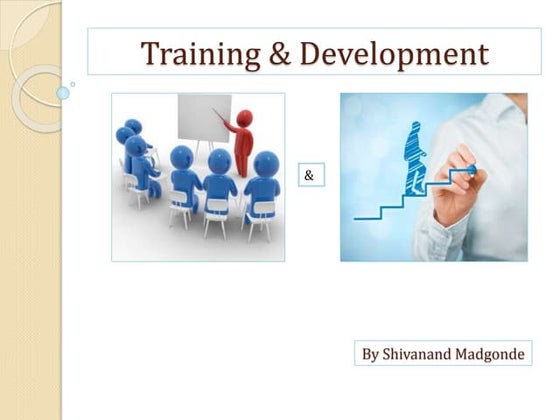 Training & Development

&

By Shivanand Madgonde